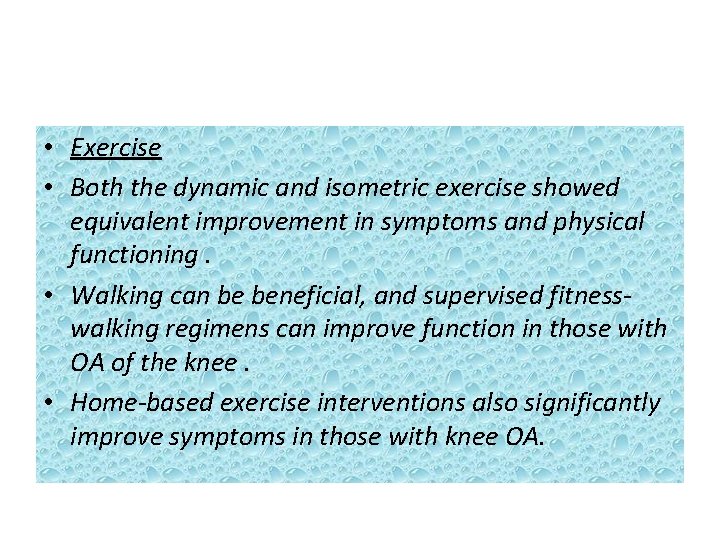 • Exercise
• Both the dynamic and isometric exercise showed equivalent improvement in symptoms and physical functioning .
• Walking can be beneficial, and supervised fitness-walking regimens can improve function in those with OA of the knee .
• Home-based exercise interventions also significantly improve symptoms in those with knee OA.